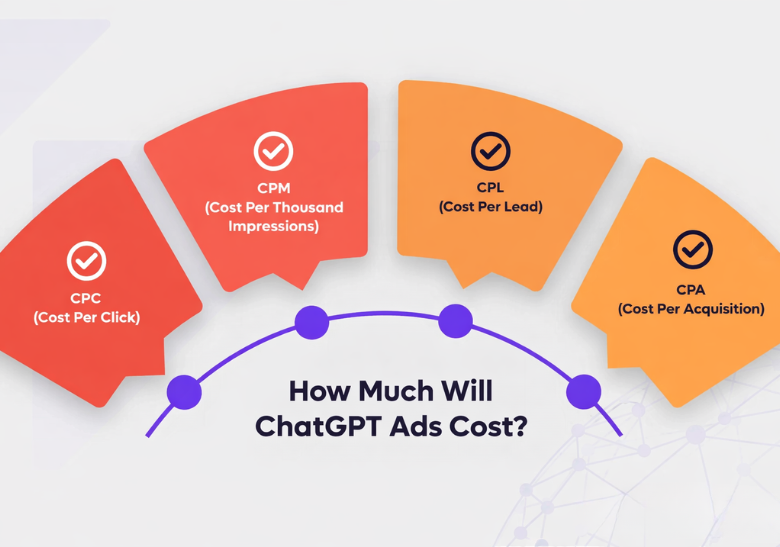 CPC
(Cost Per Click)

CPM
(Cost Per Thousand Impressions)

CPL
(Cost Per Lead)

CPA
(Cost Per Acquisition)

How Much Will ChatGPT Ads Cost?